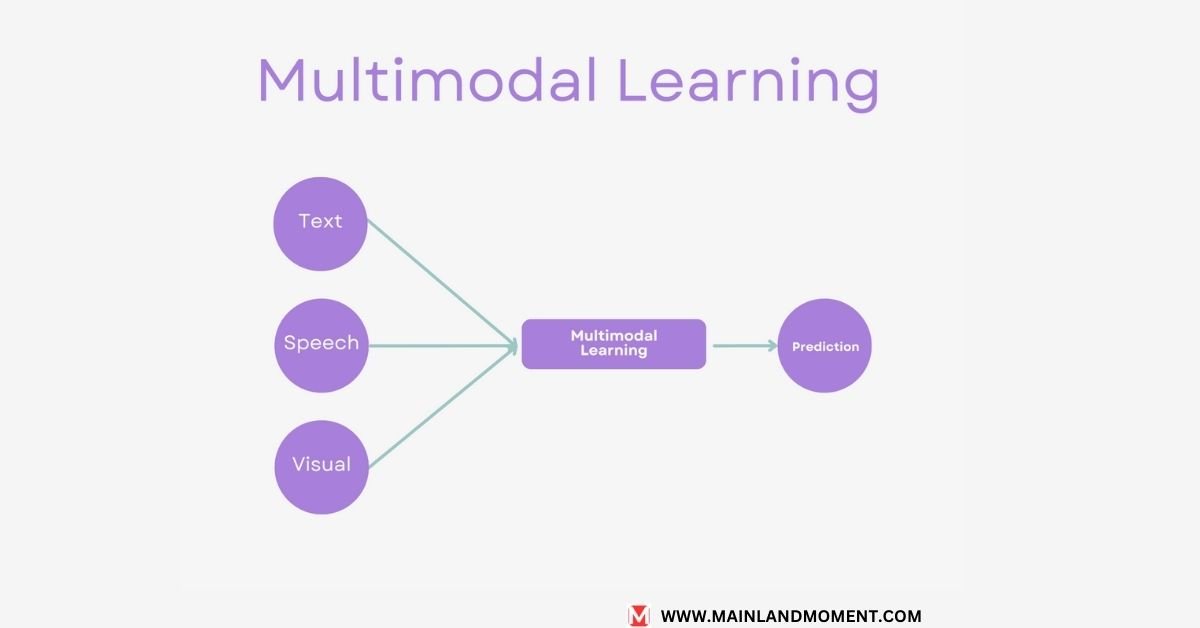 Multimodal Learning

Text

Speech

Visual

Multimodal Learning

Prediction

M WWW.MAINLANDMOMENT.COM